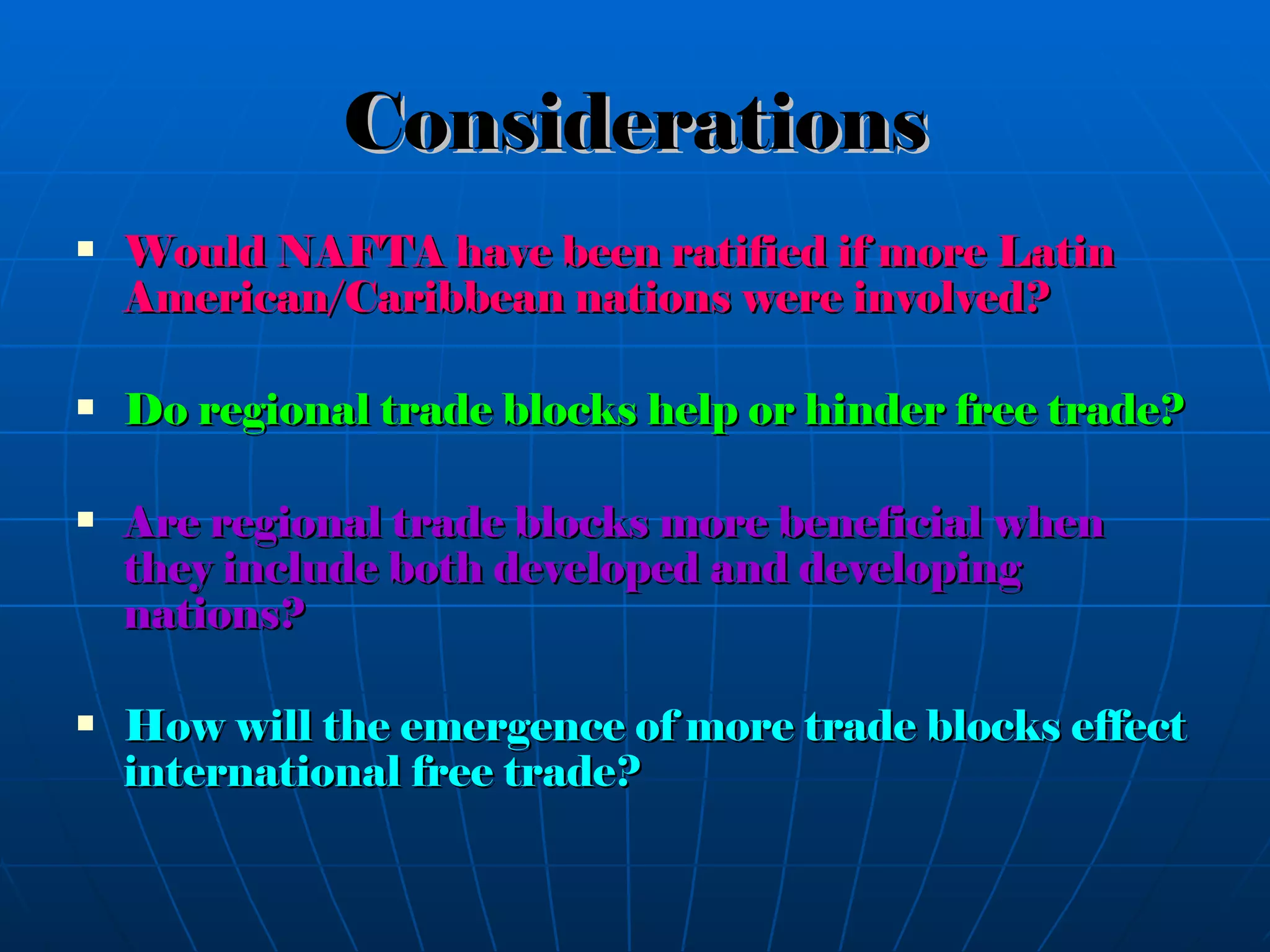 Considerations

▪ Would NAFTA have been ratified if more Latin American/Caribbean nations were involved?

▪ Do regional trade blocks help or hinder free trade?

▪ Are regional trade blocks more beneficial when they include both developed and developing nations?

▪ How will the emergence of more trade blocks effect international free trade?